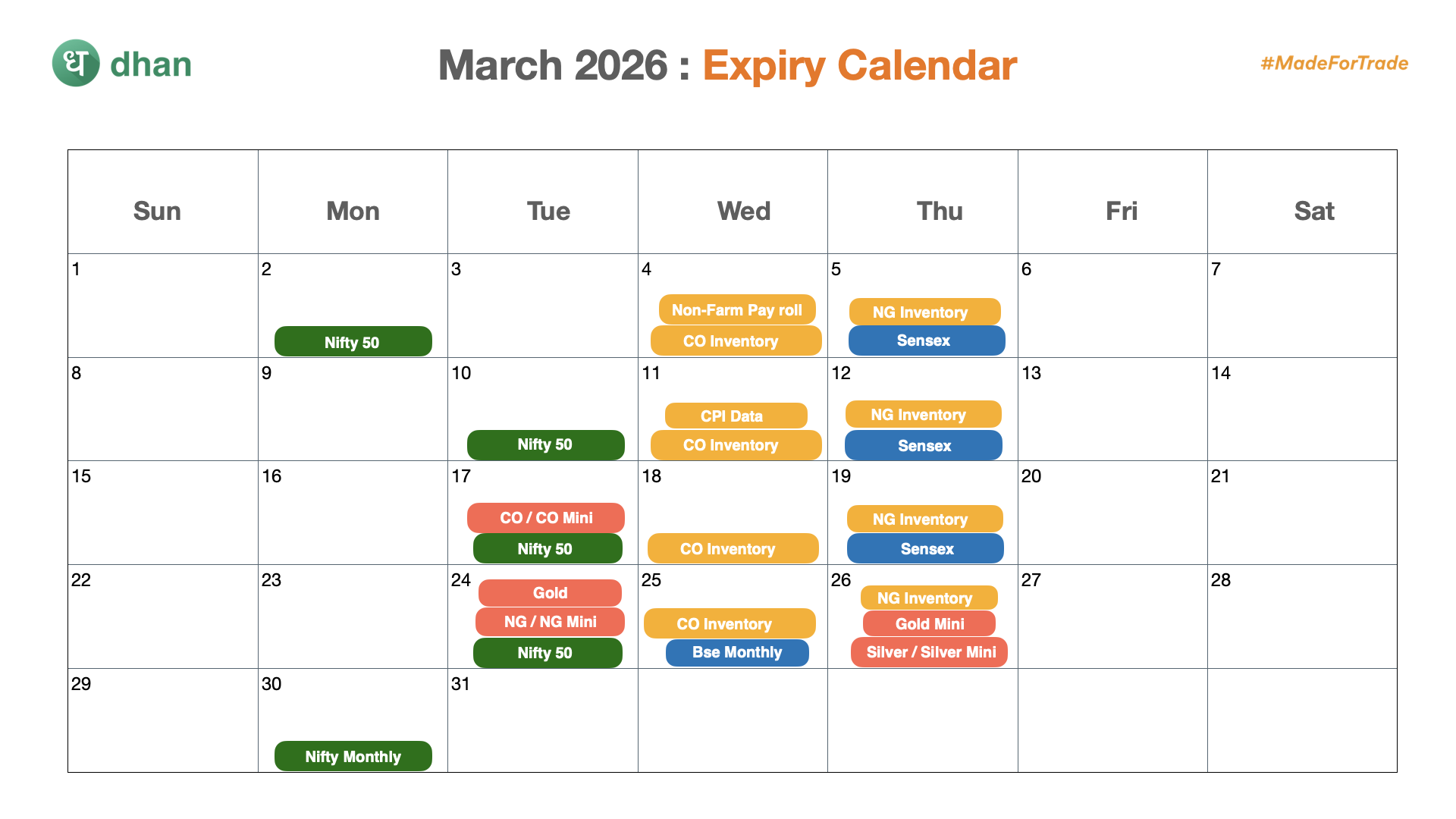 ध dhan

March 2026 : Expiry Calendar

#MadeForTrade

| Sun | Mon | Tue | Wed | Thu | Fri | Sat |
|---|---|---|---|---|---|---|
| 1 | 2 Nifty 50 | 3 | 4 Non-Farm Pay roll CO Inventory | 5 NG Inventory Sensex | 6 | 7 |
| 8 | 9 | 10 Nifty 50 | 11 CPI Data CO Inventory | 12 NG Inventory Sensex | 13 | 14 |
| 15 | 16 | 17 CO / CO Mini Nifty 50 | 18 CO Inventory | 19 NG Inventory Sensex | 20 | 21 |
| 22 | 23 | 24 Gold NG / NG Mini Nifty 50 | 25 CO Inventory Bse Monthly | 26 NG Inventory Gold Mini Silver / Silver Mini | 27 | 28 |
| 29 | 30 Nifty Monthly | 31 | | | | |